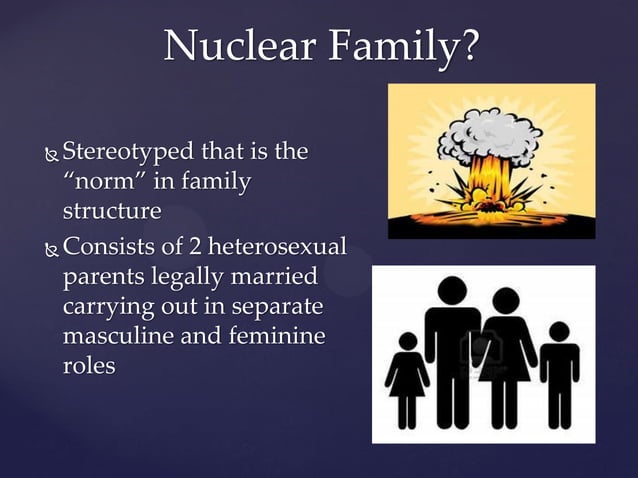 Nuclear Family?

Stereotyped that is the “norm” in family structure

Consists of 2 heterosexual parents legally married carrying out in separate masculine and feminine roles